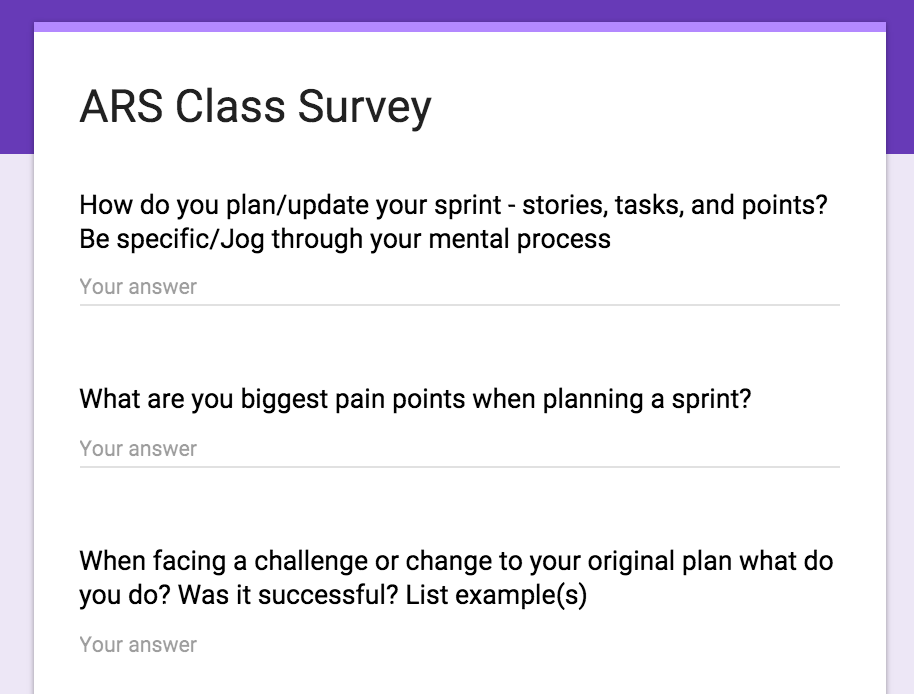 ARS Class Survey

How do you plan/update your sprint - stories, tasks, and points? Be specific/Jog through your mental process

Your answer

What are you biggest pain points when planning a sprint?

Your answer

When facing a challenge or change to your original plan what do you do? Was it successful? List example(s)

Your answer